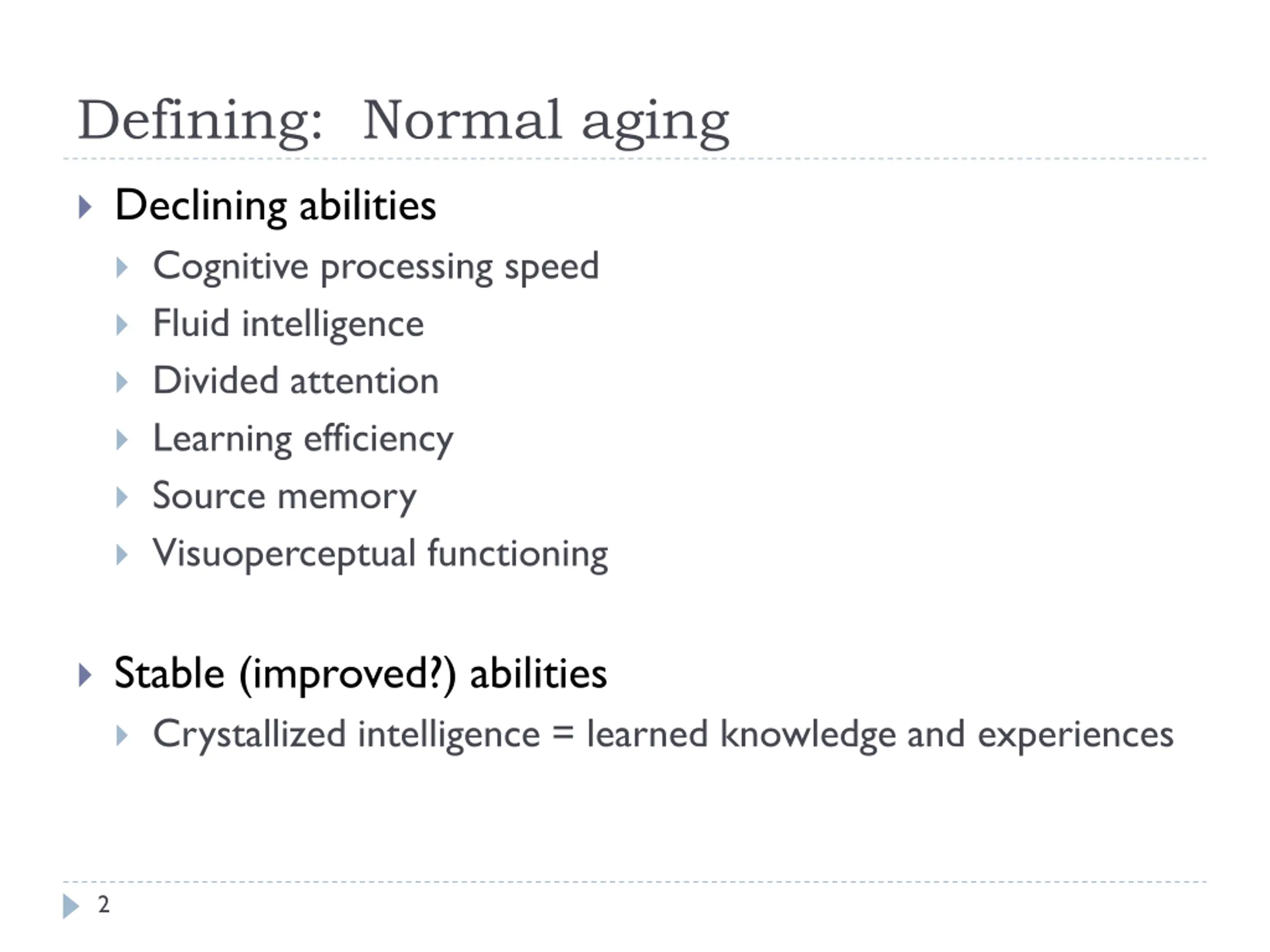 Defining: Normal aging

Declining abilities
Cognitive processing speed
Fluid intelligence
Divided attention
Learning efficiency
Source memory
Visuoperceptual functioning

Stable (improved?) abilities
Crystallized intelligence = learned knowledge and experiences

2